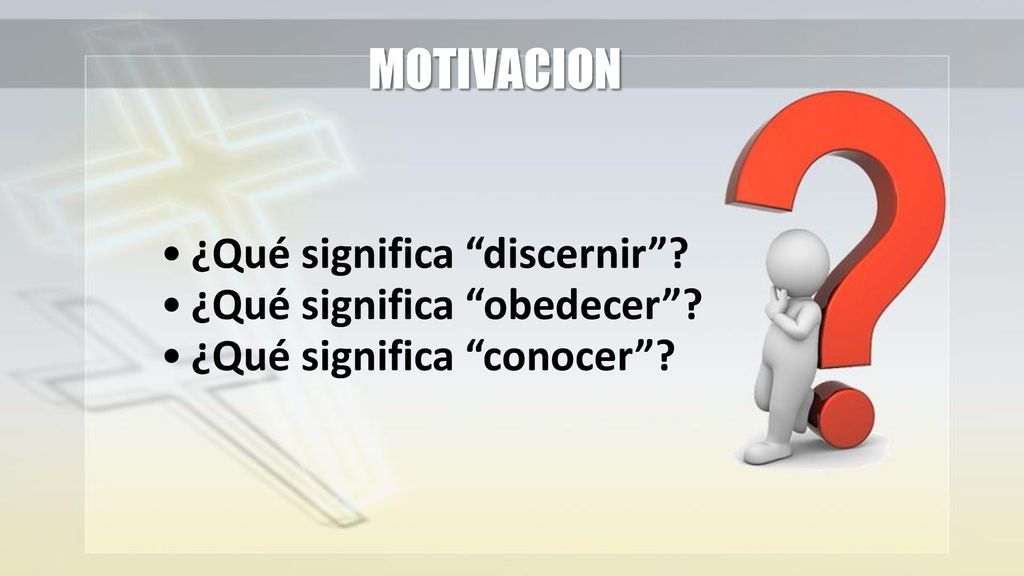 MOTIVACION

• ¿Qué significa “discernir”?
• ¿Qué significa “obedecer”?
• ¿Qué significa “conocer”?